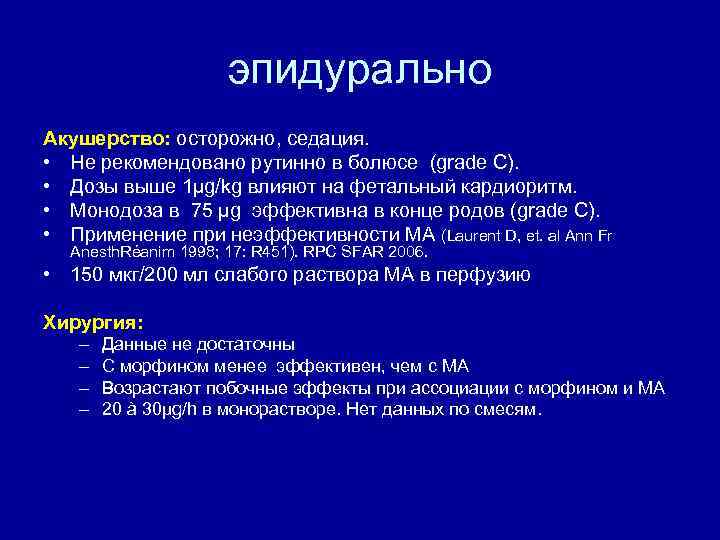 эпидурально

Акушерство: осторожно, седация.
• Не рекомендовано рутинно в болюсе (grade C).
• Дозы выше 1µg/kg влияют на фетальный кардиоритм.
• Монодоза в 75 µg эффективна в конце родов (grade C).
• Применение при неэффективности МА (Laurent D, et. al Ann Fr AnesthRéanim 1998; 17: R451). RPC SFAR 2006.
• 150 мкг/200 мл слабого раствора МА в перфузию

Хирургия:
– Данные не достаточны
– С морфином менее эффективен, чем с МА
– Возрастают побочные эффекты при ассоциации с морфином и МА
– 20 à 30µg/h в монорастворе. Нет данных по смесям.